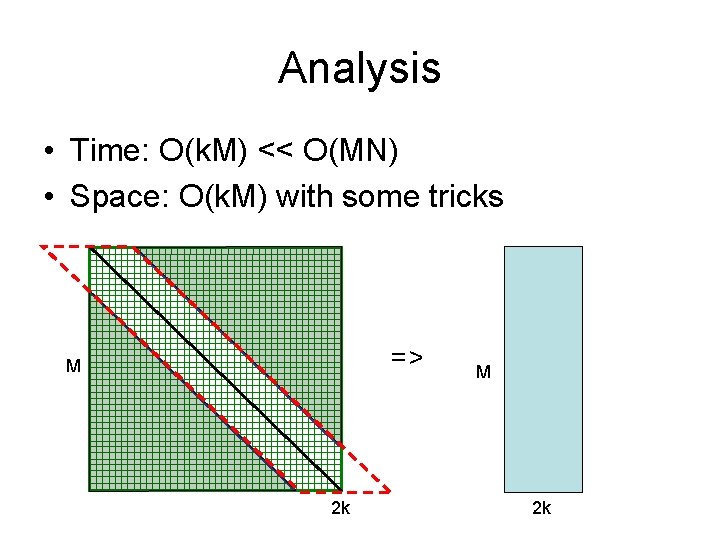 Analysis

• Time: O(kM) << O(MN)
• Space: O(kM) with some tricks

M

2k

=>

M

2k